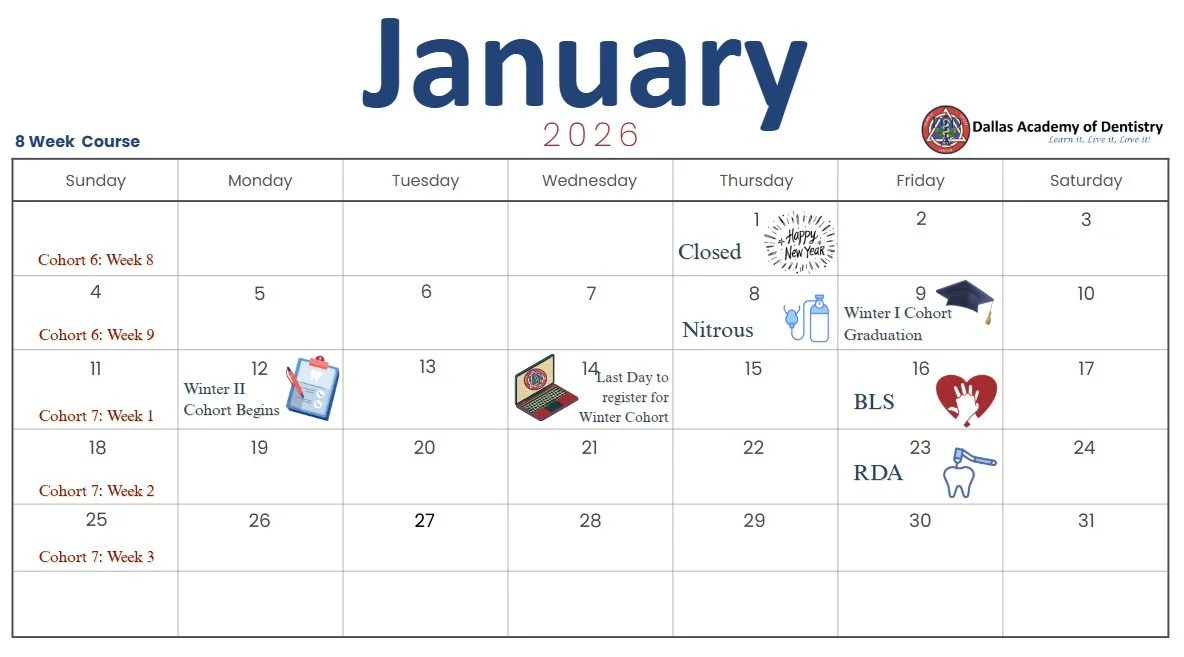 January

2026

8 Week Course

Dallas Academy of Dentistry
Learn it, Live it, Love it!

| Sunday | Monday | Tuesday | Wednesday | Thursday | Friday | Saturday |
|---|---|---|---|---|---|---|
| Cohort 6: Week 8 | | | | 1 Closed Happy New Year | 2 | 3 |
| 4 Cohort 6: Week 9 | 5 | 6 | 7 | 8 Nitrous | 9 Winter I Cohort Graduation | 10 |
| 11 Cohort 7: Week 1 | 12 Winter II Cohort Begins | 13 | 14 Last Day to register for Winter Cohort | 15 | 16 BLS | 17 |
| 18 Cohort 7: Week 2 | 19 | 20 | 21 | 22 | 23 RDA | 24 |
| 25 Cohort 7: Week 3 | 26 | 27 | 28 | 29 | 30 | 31 |
| | | | | | | |